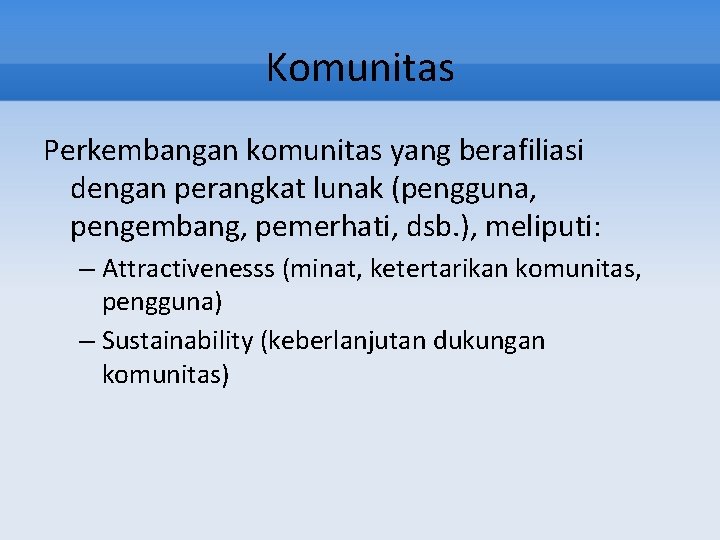 Komunitas

Perkembangan komunitas yang berafiliasi dengan perangkat lunak (pengguna, pengembang, pemerhati, dsb.), meliputi:

– Attractivenesss (minat, ketertarikan komunitas, pengguna)

– Sustainability (keberlanjutan dukungan komunitas)